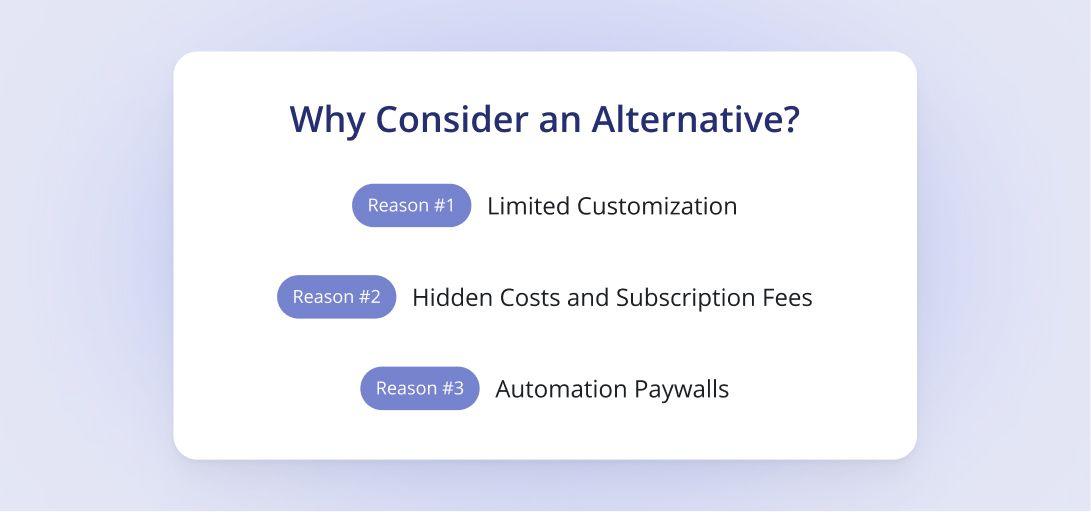 Why Consider an Alternative?

Reason #1 Limited Customization

Reason #2 Hidden Costs and Subscription Fees

Reason #3 Automation Paywalls